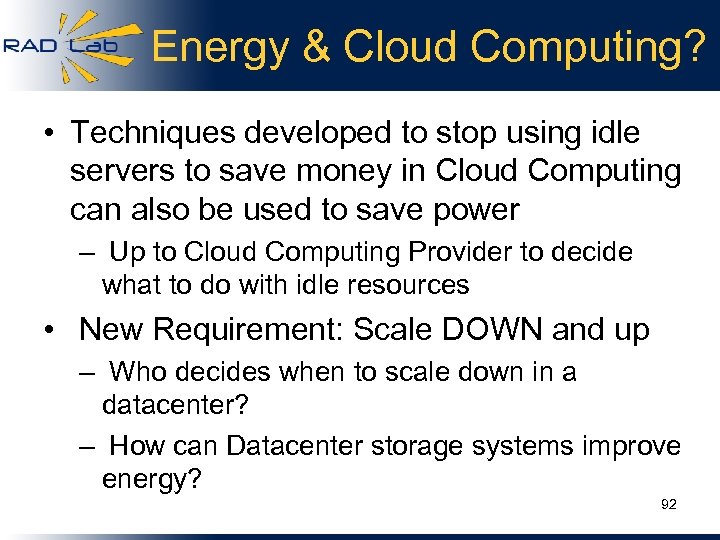 RAD Lab

Energy & Cloud Computing?

• Techniques developed to stop using idle servers to save money in Cloud Computing can also be used to save power

– Up to Cloud Computing Provider to decide what to do with idle resources

• New Requirement: Scale DOWN and up

– Who decides when to scale down in a datacenter?

– How can Datacenter storage systems improve energy?

92